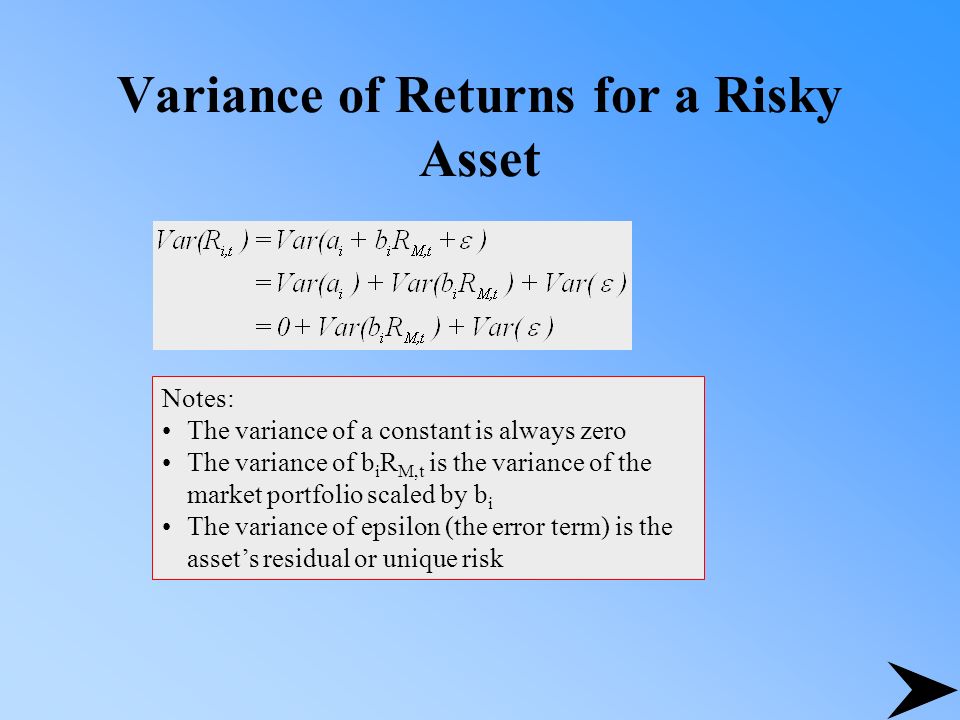 Variance of Returns for a Risky Asset

$Var(R_{i,t}) = Var(a_i + b_i R_{M,t} + \varepsilon)$
$= Var(a_i) + Var(b_i R_{M,t}) + Var(\varepsilon)$
$= 0 + Var(b_i R_{M,t}) + Var(\varepsilon)$

Notes:
• The variance of a constant is always zero
• The variance of $b_iR_{M,t}$ is the variance of the market portfolio scaled by $b_i$
• The variance of epsilon (the error term) is the asset's residual or unique risk